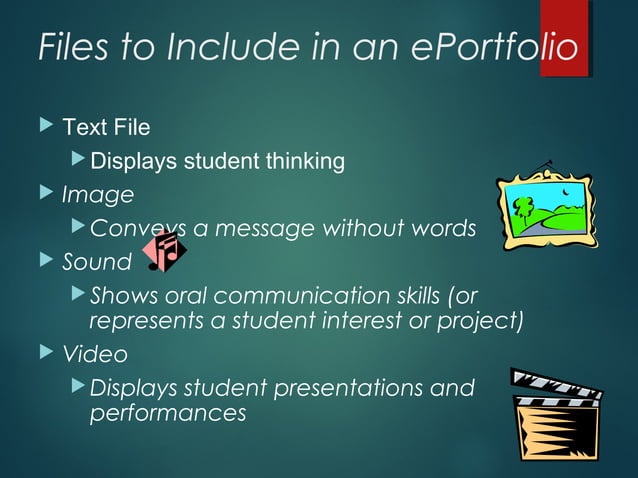 Files to Include in an ePortfolio

Text File

Displays student thinking

Image

Conveys a message without words

Sound

Shows oral communication skills (or represents a student interest or project)

Video

Displays student presentations and performances